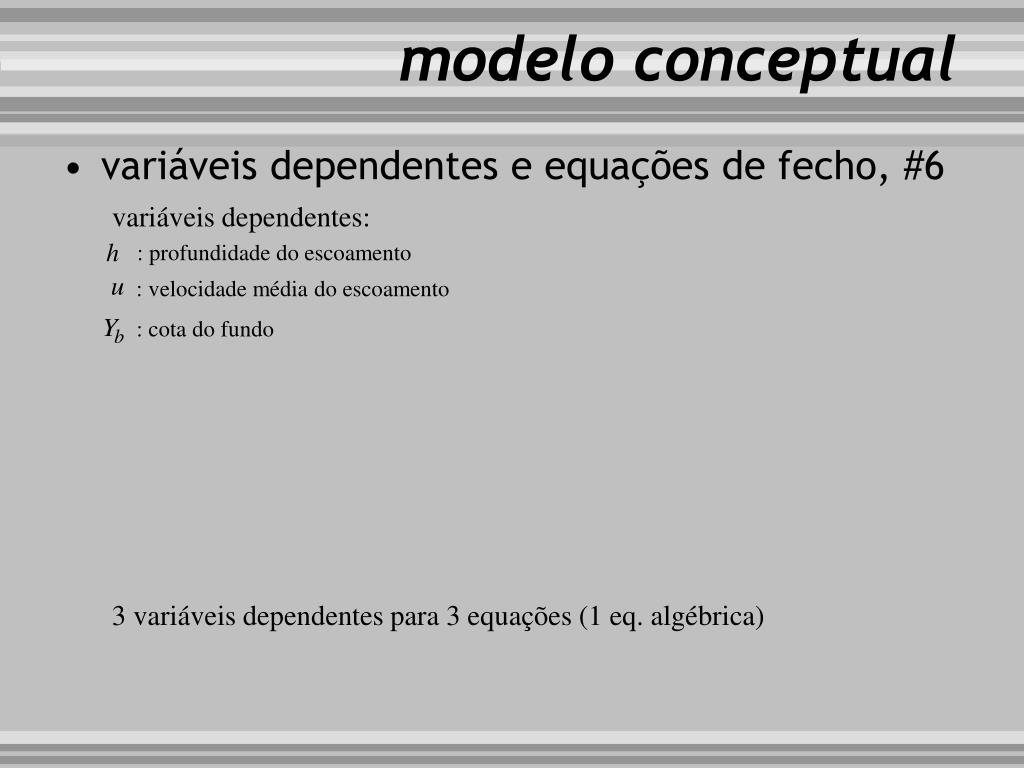 modelo conceptual

• variáveis dependentes e equações de fecho, #6

variáveis dependentes:

$h$ : profundidade do escoamento

$u$ : velocidade média do escoamento

$Y_b$ : cota do fundo

3 variáveis dependentes para 3 equações (1 eq. algébrica)